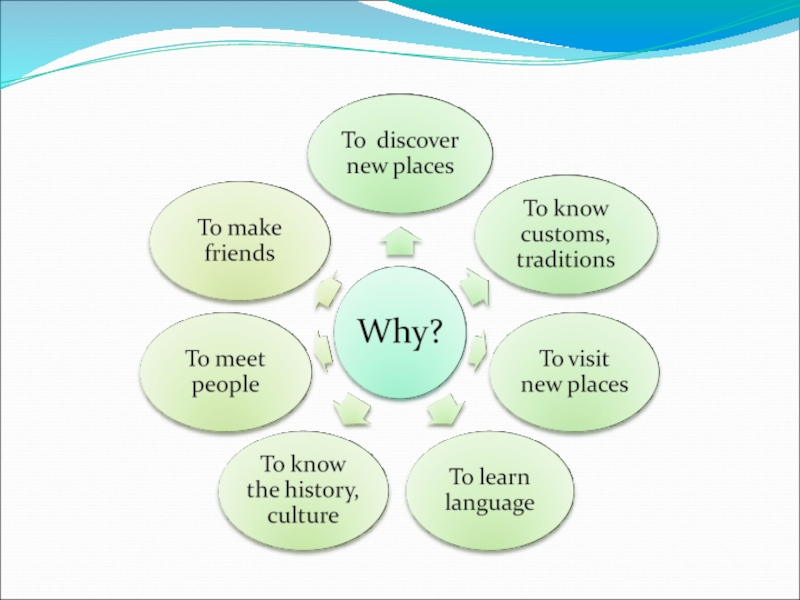 Why?

To discover new places

To know customs, traditions

To visit new places

To learn language

To know the history, culture

To meet people

To make friends